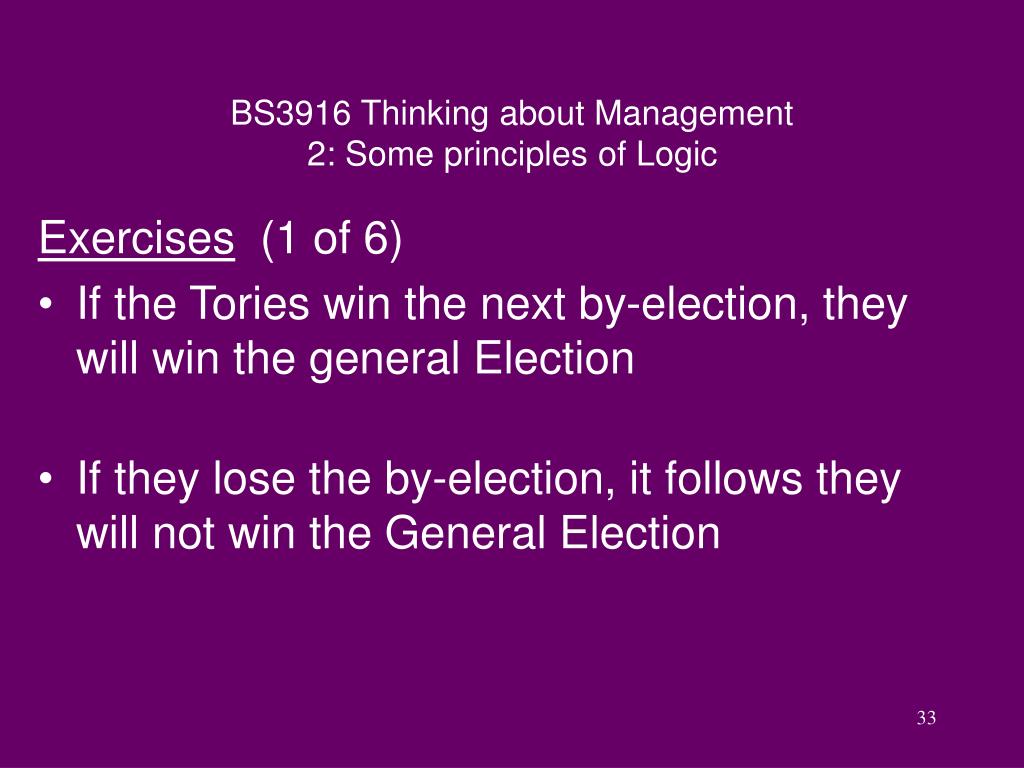 BS3916 Thinking about Management
2: Some principles of Logic

Exercises (1 of 6)

• If the Tories win the next by-election, they will win the general Election

• If they lose the by-election, it follows they will not win the General Election

33